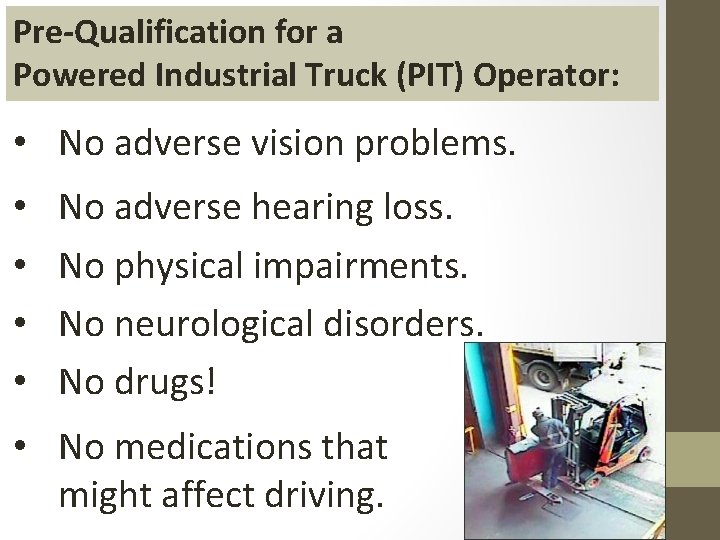 Pre-Qualification for a
Powered Industrial Truck (PIT) Operator:

• No adverse vision problems.
• No adverse hearing loss.
• No physical impairments.
• No neurological disorders.
• No drugs!
• No medications that might affect driving.